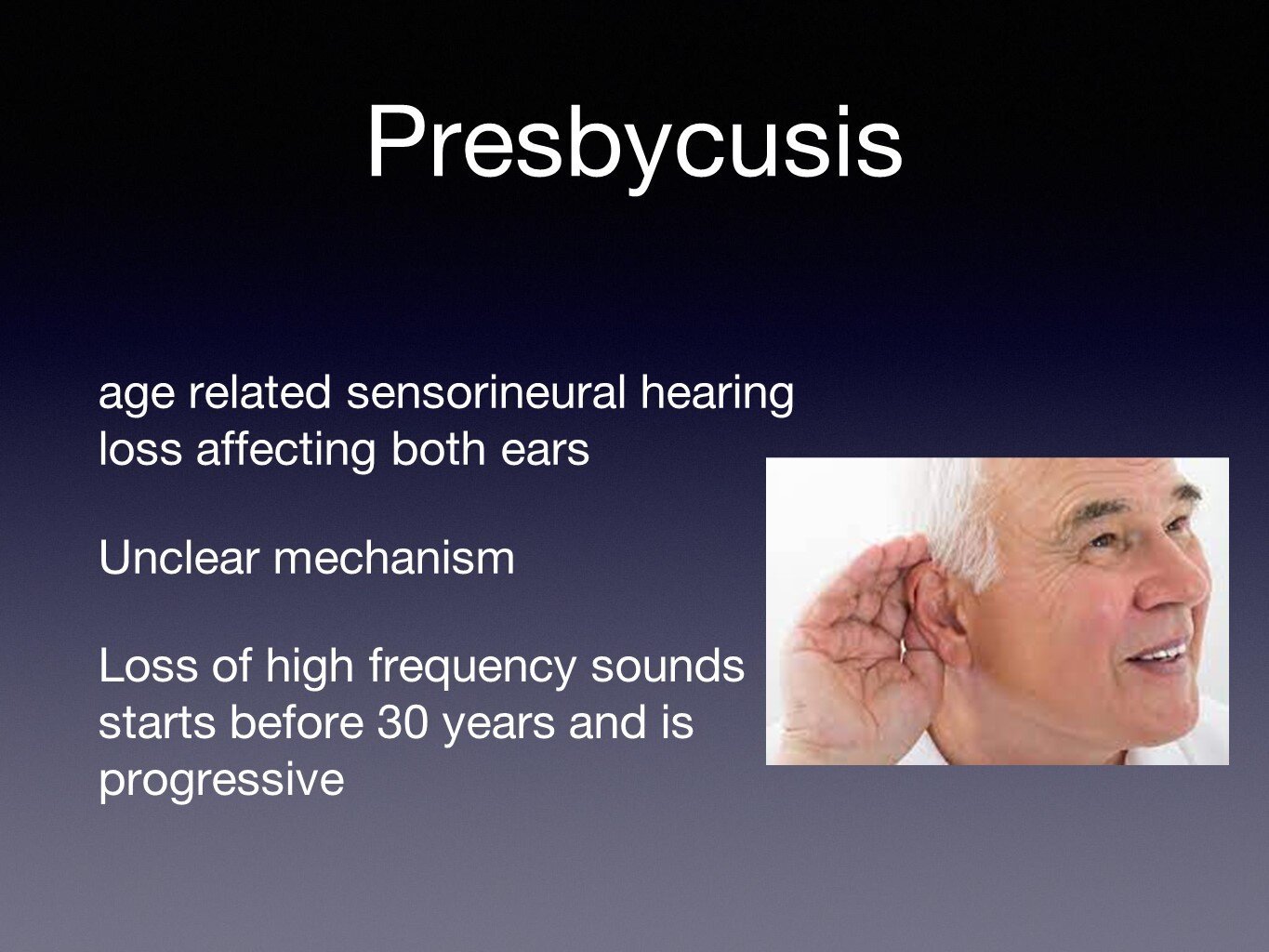 Presbycusis

age related sensorineural hearing loss affecting both ears

Unclear mechanism

Loss of high frequency sounds starts before 30 years and is progressive